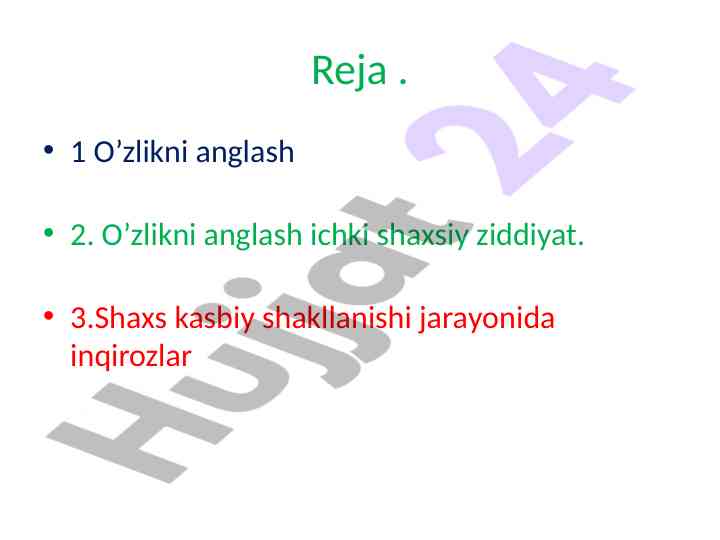 Reja .

• 1 O’zlikni anglash

• 2. O’zlikni anglash ichki shaxsiy ziddiyat.

• 3.Shaxs kasbiy shakllanishi jarayonida inqirozlar

Hujjat 24